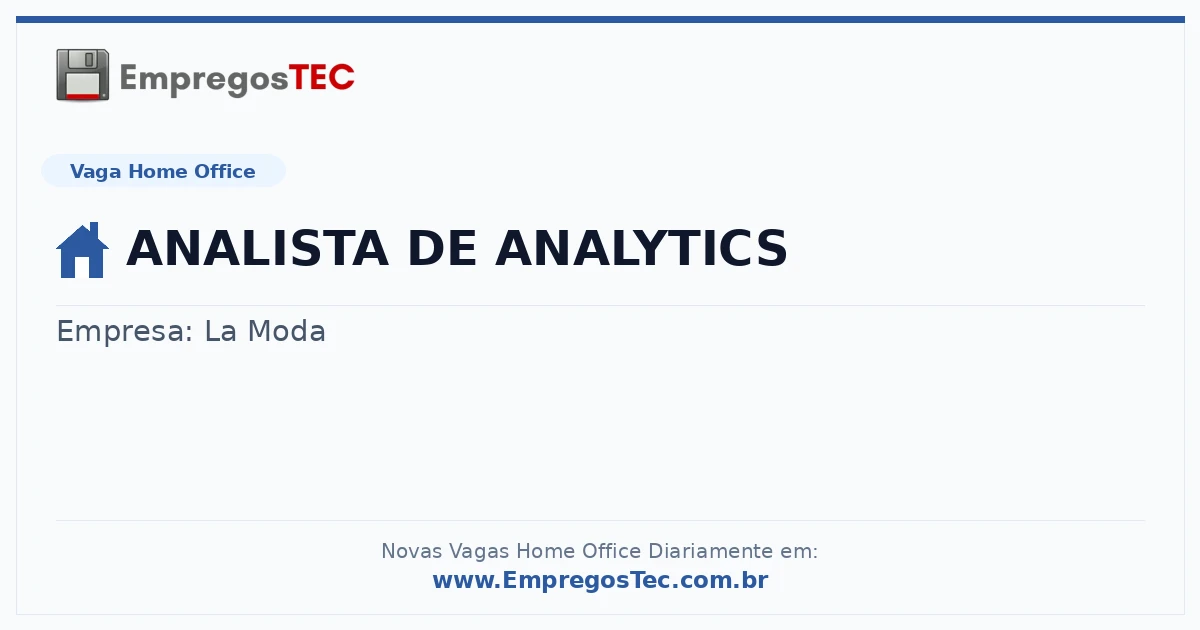 EmpregosTEC

Vaga Home Office

ANALISTA DE ANALYTICS

Empresa: La Moda

Novas Vagas Home Office Diariamente em:
www.EmpregosTec.com.br